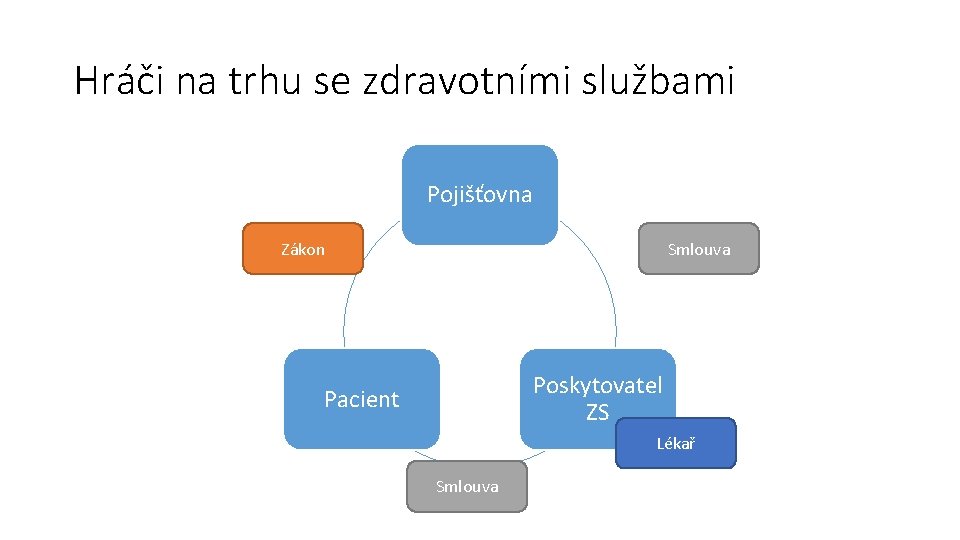 Hráči na trhu se zdravotními službami

Pojišťovna

Zákon

Smlouva

Pacient

Poskytovatel ZS

Lékař

Smlouva